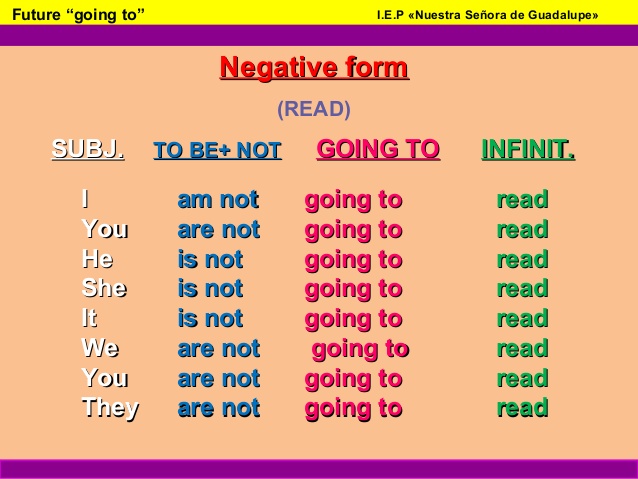 Future “going to”

I.E.P «Nuestra Señora de Guadalupe»

Negative form

(READ)

| SUBJ. | TO BE+ NOT | GOING TO | INFINIT. |
|---|---|---|---|
| I | am not | going to | read |
| You | are not | going to | read |
| He | is not | going to | read |
| She | is not | going to | read |
| It | is not | going to | read |
| We | are not | going to | read |
| You | are not | going to | read |
| They | are not | going to | read |